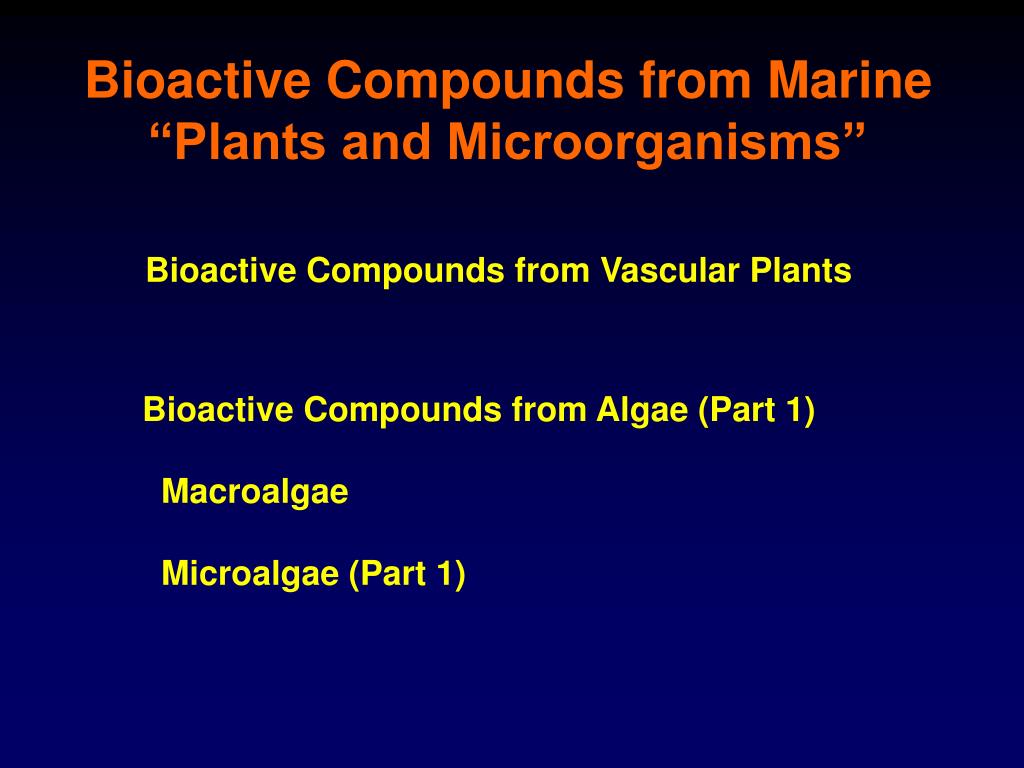 Bioactive Compounds from Marine “Plants and Microorganisms”

Bioactive Compounds from Vascular Plants

Bioactive Compounds from Algae (Part 1)

Macroalgae

Microalgae (Part 1)